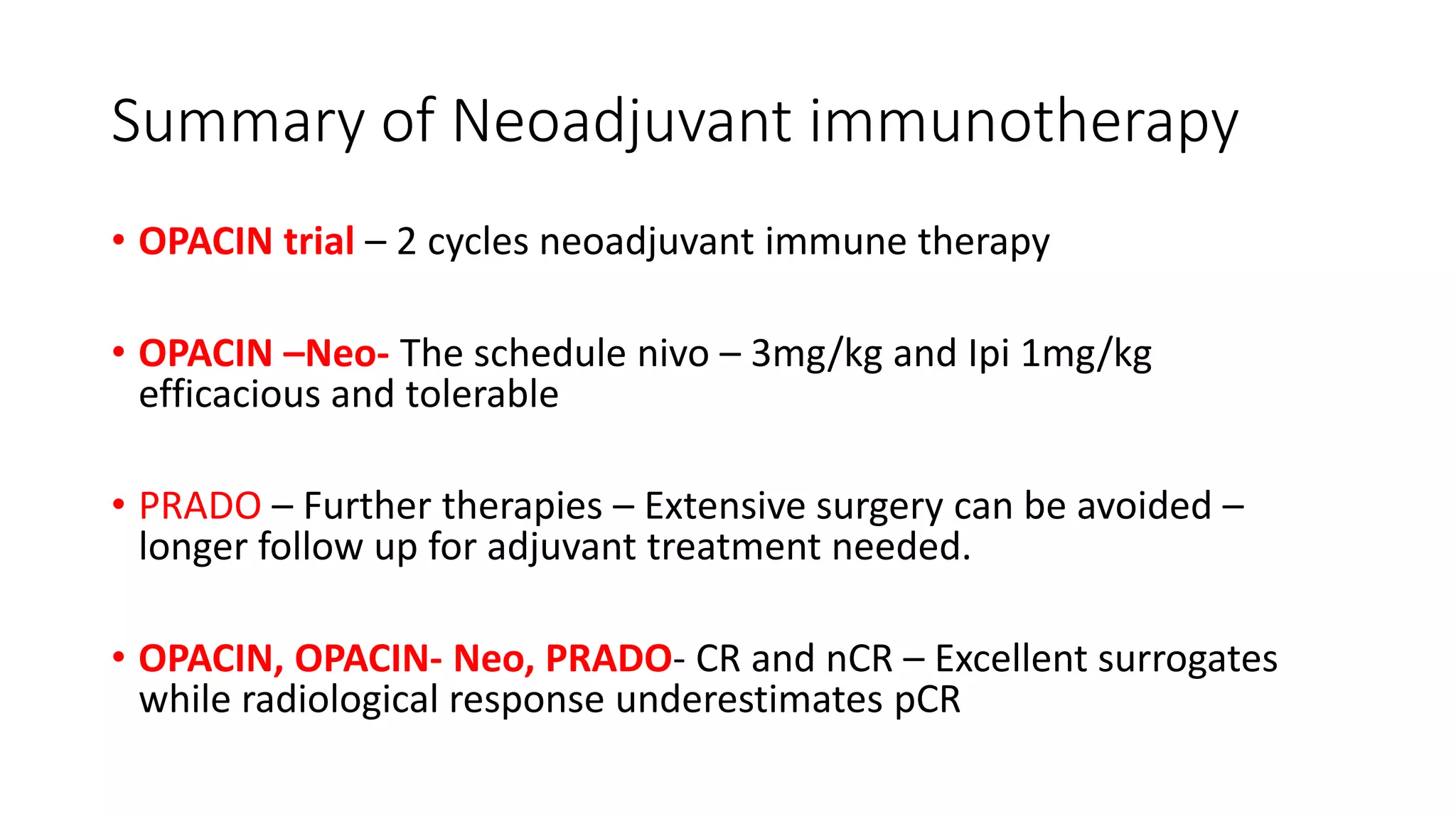 Summary of Neoadjuvant immunotherapy

• OPACIN trial – 2 cycles neoadjuvant immune therapy

• OPACIN –Neo- The schedule nivo – 3mg/kg and Ipi 1mg/kg efficacious and tolerable

• PRADO – Further therapies – Extensive surgery can be avoided – longer follow up for adjuvant treatment needed.

• OPACIN, OPACIN- Neo, PRADO- CR and nCR – Excellent surrogates while radiological response underestimates pCR